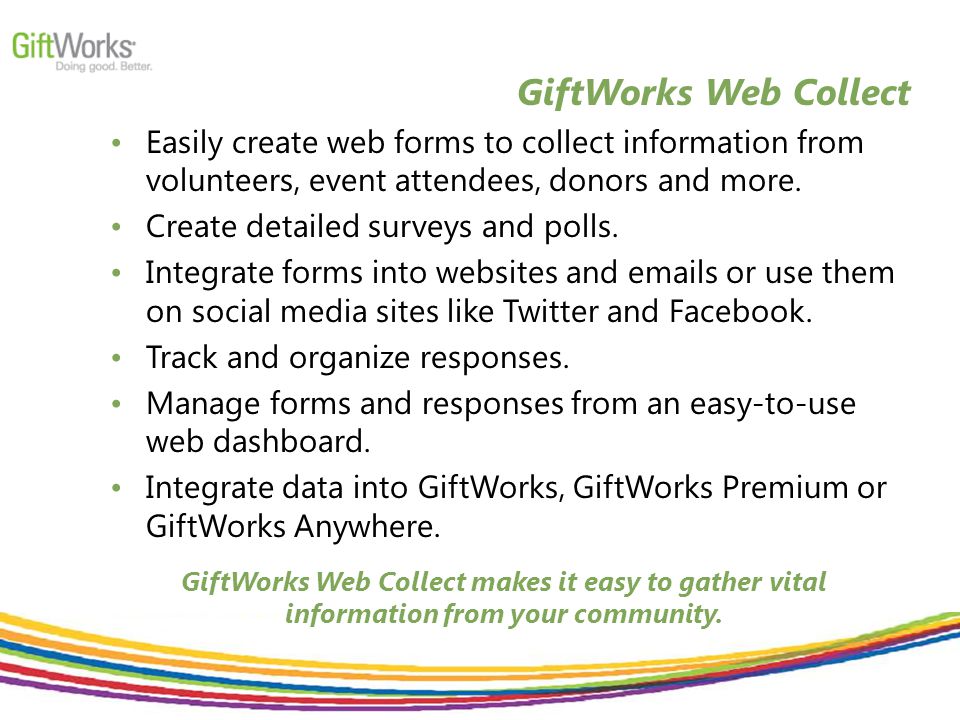 GiftWorks
Doing good. Better.

GiftWorks Web Collect

• Easily create web forms to collect information from volunteers, event attendees, donors and more.
• Create detailed surveys and polls.
• Integrate forms into websites and emails or use them on social media sites like Twitter and Facebook.
• Track and organize responses.
• Manage forms and responses from an easy-to-use web dashboard.
• Integrate data into GiftWorks, GiftWorks Premium or GiftWorks Anywhere.

GiftWorks Web Collect makes it easy to gather vital information from your community.